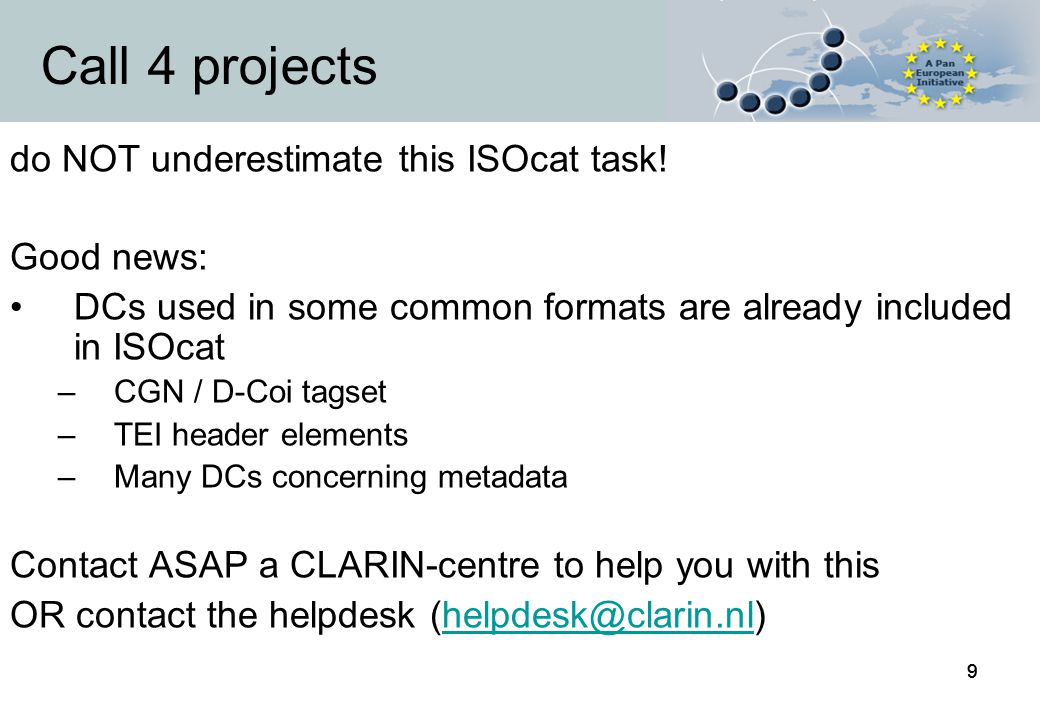 Call 4 projects

A Pan European Initiative

do NOT underestimate this ISOcat task!

Good news:

• DCs used in some common formats are already included in ISOcat
– CGN / D-Coi tagset
– TEI header elements
– Many DCs concerning metadata

Contact ASAP a CLARIN-centre to help you with this
OR contact the helpdesk (helpdesk@clarin.nl)

9